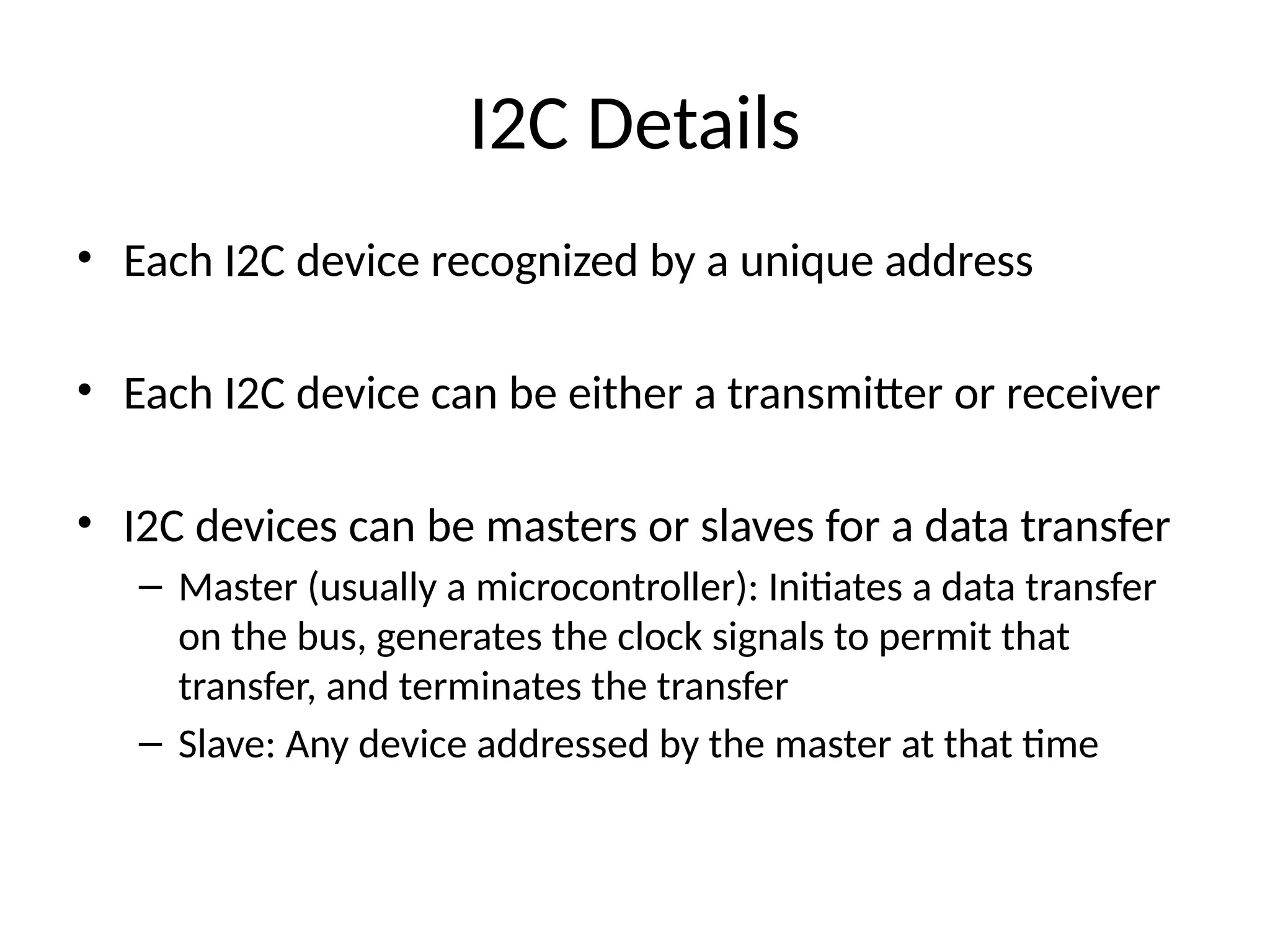 I2C Details

• Each I2C device recognized by a unique address

• Each I2C device can be either a transmitter or receiver

• I2C devices can be masters or slaves for a data transfer
– Master (usually a microcontroller): Initiates a data transfer on the bus, generates the clock signals to permit that transfer, and terminates the transfer
– Slave: Any device addressed by the master at that time